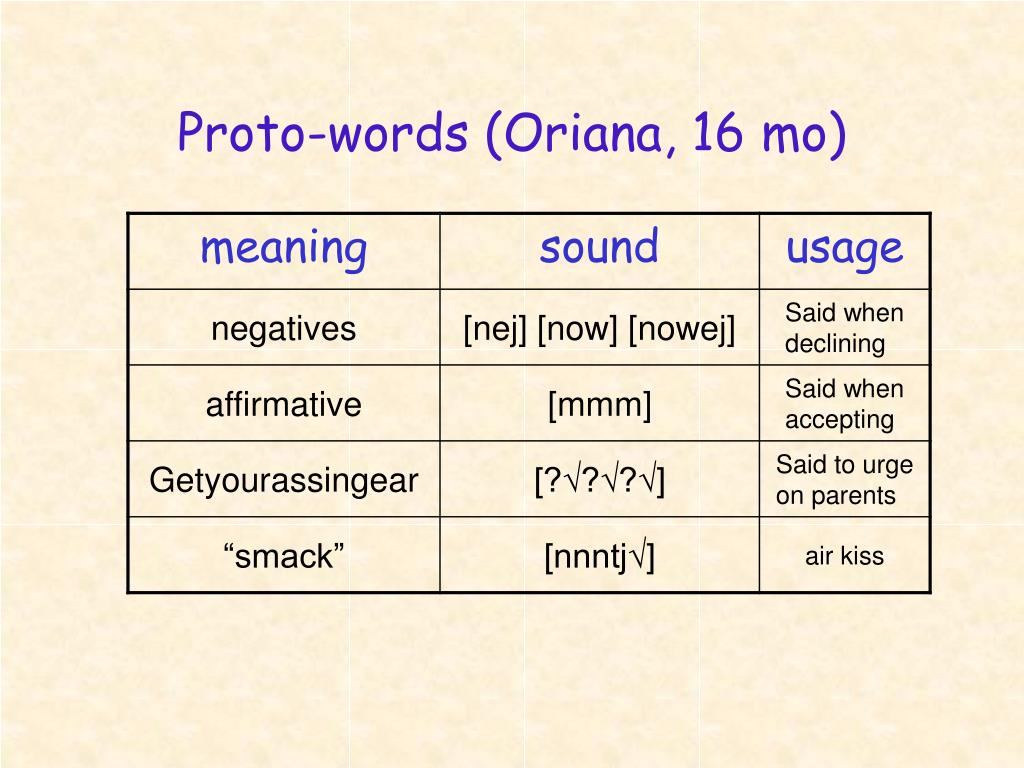 Proto-words (Oriana, 16 mo)

| meaning | sound | usage |
|---|---|---|
| negatives | [nej] [now] [nowej] | Said when declining |
| affirmative | [mmm] | Said when accepting |
| Getyourassingear | [?√?√?√] | Said to urge on parents |
| “smack” | [nnntj√] | air kiss |